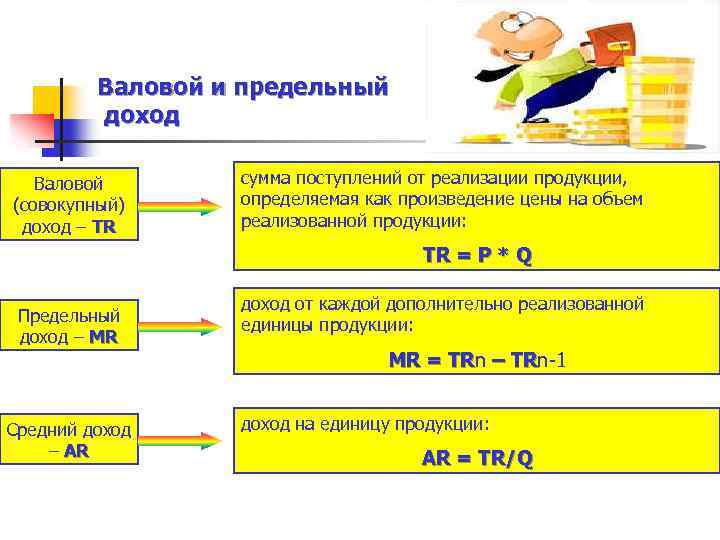 Валовой и предельный доход

Валовой (совокупный) доход – TR

сумма поступлений от реализации продукции, определяемая как произведение цены на объем реализованной продукции:

$TR = P * Q$

Предельный доход – MR

доход от каждой дополнительно реализованной единицы продукции:

$MR = TR_n – TR_{n-1}$

Средний доход – AR

доход на единицу продукции:

$AR = TR/Q$